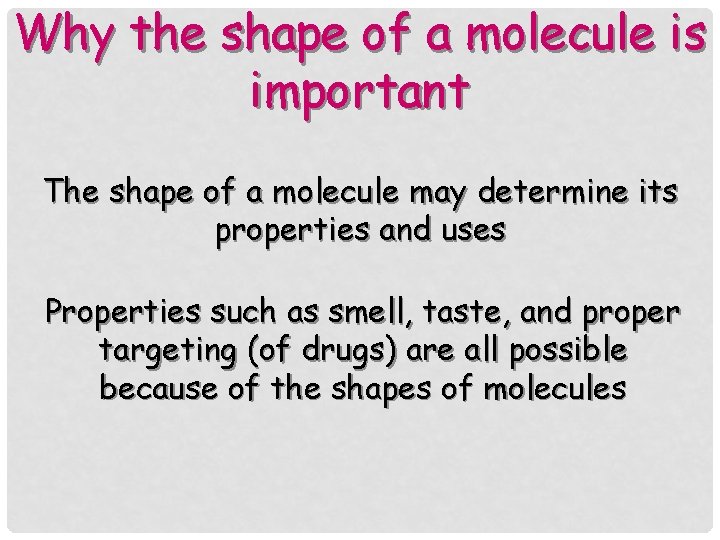 Why the shape of a molecule is important

The shape of a molecule may determine its properties and uses

Properties such as smell, taste, and proper targeting (of drugs) are all possible because of the shapes of molecules